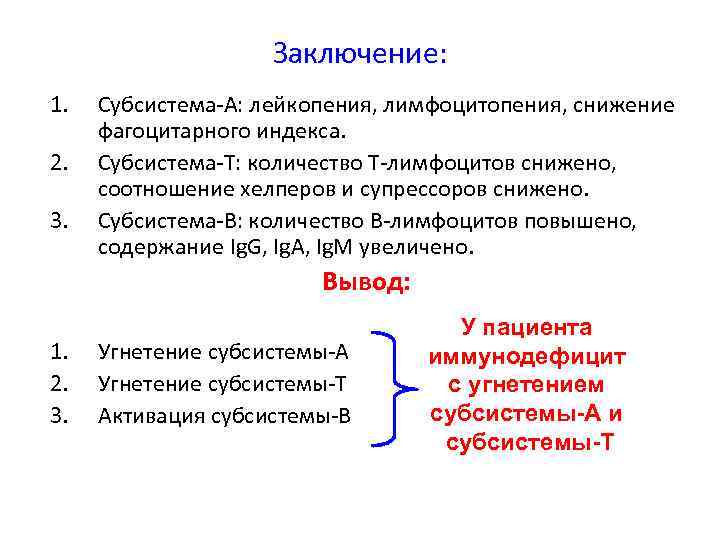 Заключение:

1. Субсистема-А: лейкопения, лимфоцитопения, снижение фагоцитарного индекса.
2. Субсистема-Т: количество Т-лимфоцитов снижено, соотношение хелперов и супрессоров снижено.
3. Субсистема-В: количество В-лимфоцитов повышено, содержание IgG, IgA, IgM увеличено.

Вывод:

1. Угнетение субсистемы-А
2. Угнетение субсистемы-Т
3. Активация субсистемы-В

У пациента иммунодефицит с угнетением субсистемы-А и субсистемы-Т